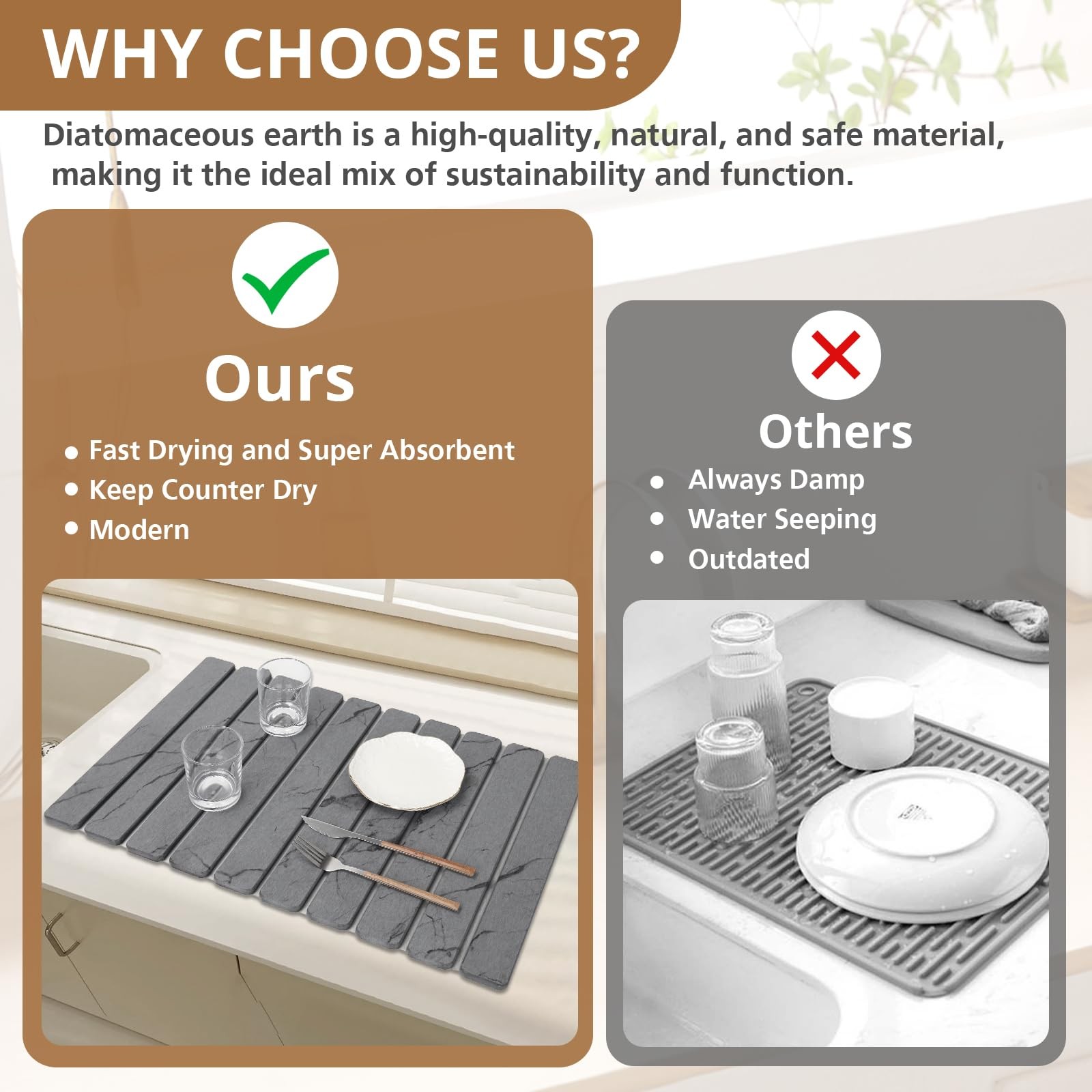 WHY CHOOSE US?

Diatomaceous earth is a high-quality, natural, and safe material, making it the ideal mix of sustainability and function.

Ours

- Fast Drying and Super Absorbent
- Keep Counter Dry
- Modern

Others

- Always Damp
- Water Seeping
- Outdated